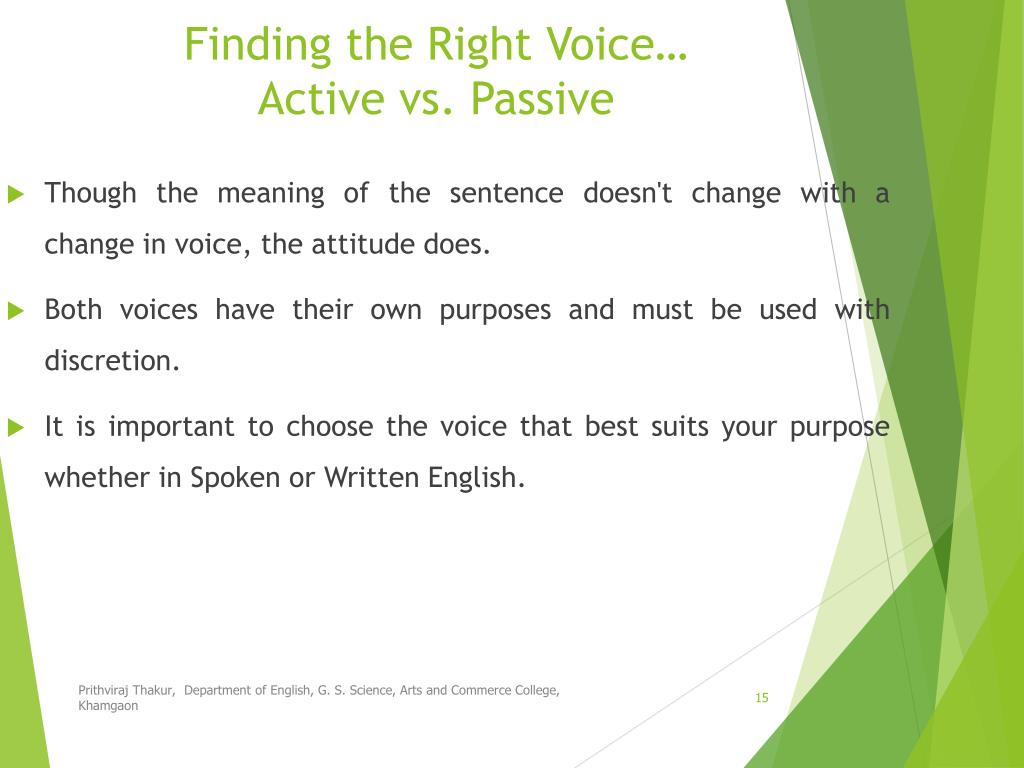 Finding the Right Voice…
Active vs. Passive

Though the meaning of the sentence doesn't change with a change in voice, the attitude does.

Both voices have their own purposes and must be used with discretion.

It is important to choose the voice that best suits your purpose whether in Spoken or Written English.

Prithviraj Thakur, Department of English, G. S. Science, Arts and Commerce College, Khamgaon

15